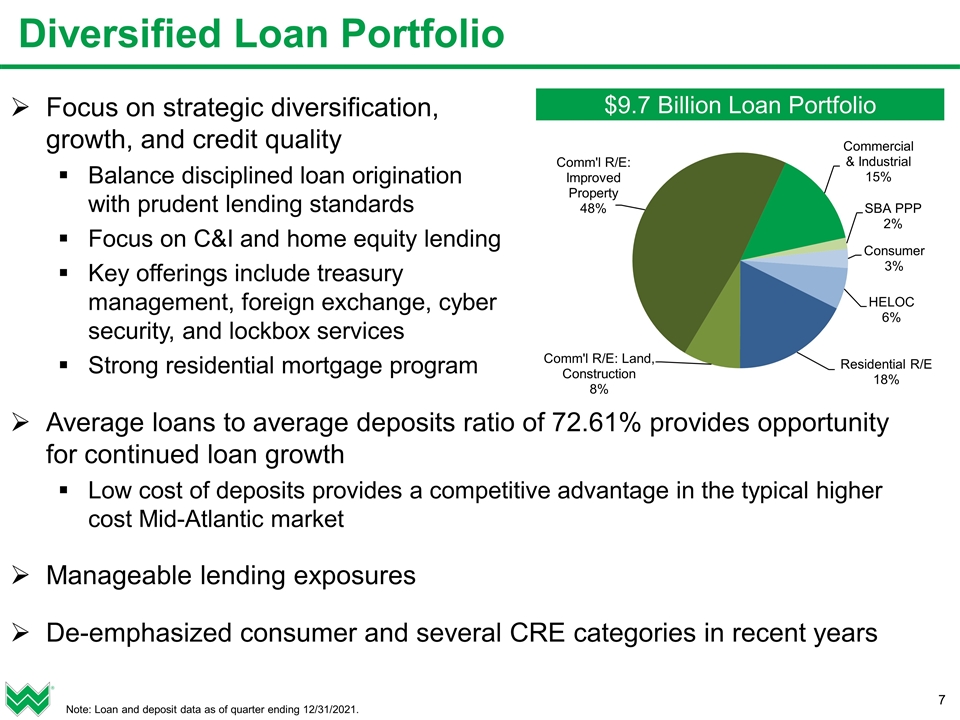 Diversified Loan Portfolio

➢ Focus on strategic diversification, growth, and credit quality

▪ Balance disciplined loan origination with prudent lending standards

▪ Focus on C&I and home equity lending

▪ Key offerings include treasury management, foreign exchange, cyber security, and lockbox services

▪ Strong residential mortgage program

$9.7 Billion Loan Portfolio

Comm'l R/E: Improved Property 48%

Commercial & Industrial 15%

SBA PPP 2%

Consumer 3%

HELOC 6%

Residential R/E 18%

Comm'l R/E: Land, Construction 8%

➢ Average loans to average deposits ratio of 72.61% provides opportunity for continued loan growth

▪ Low cost of deposits provides a competitive advantage in the typical higher cost Mid-Atlantic market

➢ Manageable lending exposures

➢ De-emphasized consumer and several CRE categories in recent years

Note: Loan and deposit data as of quarter ending 12/31/2021.

7